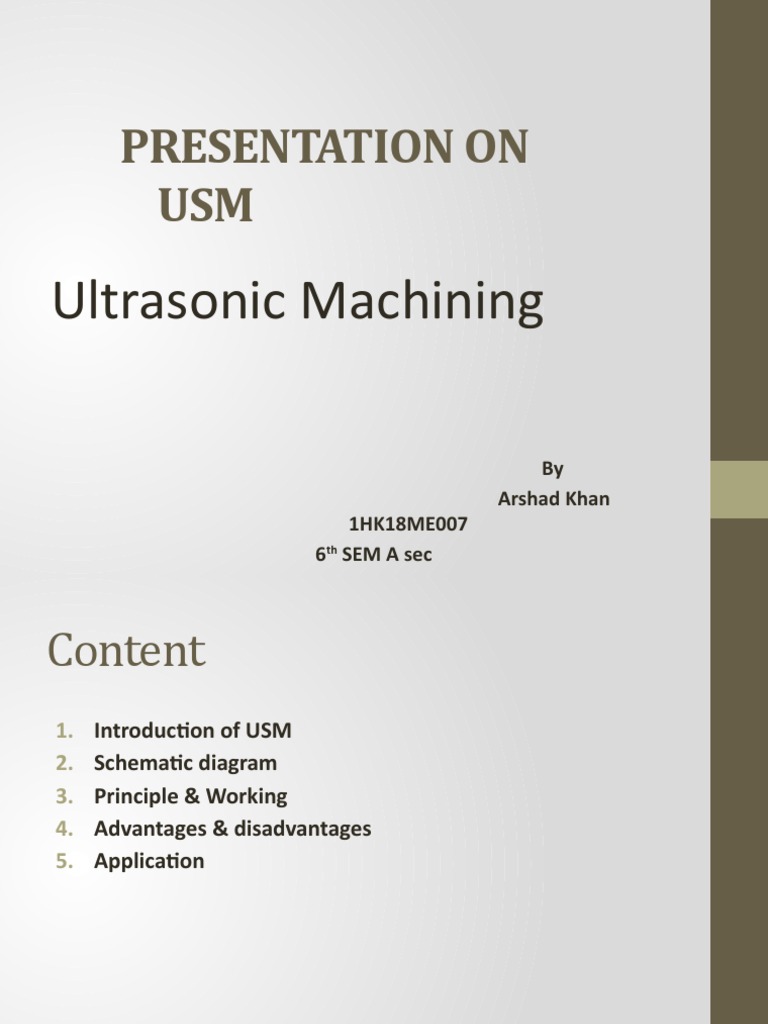 PRESENTATION ON USM

Ultrasonic Machining

By
Arshad Khan
1HK18ME007
6$^{th}$ SEM A sec

Content

1. Introduction of USM
2. Schematic diagram
3. Principle & Working
4. Advantages & disadvantages
5. Application